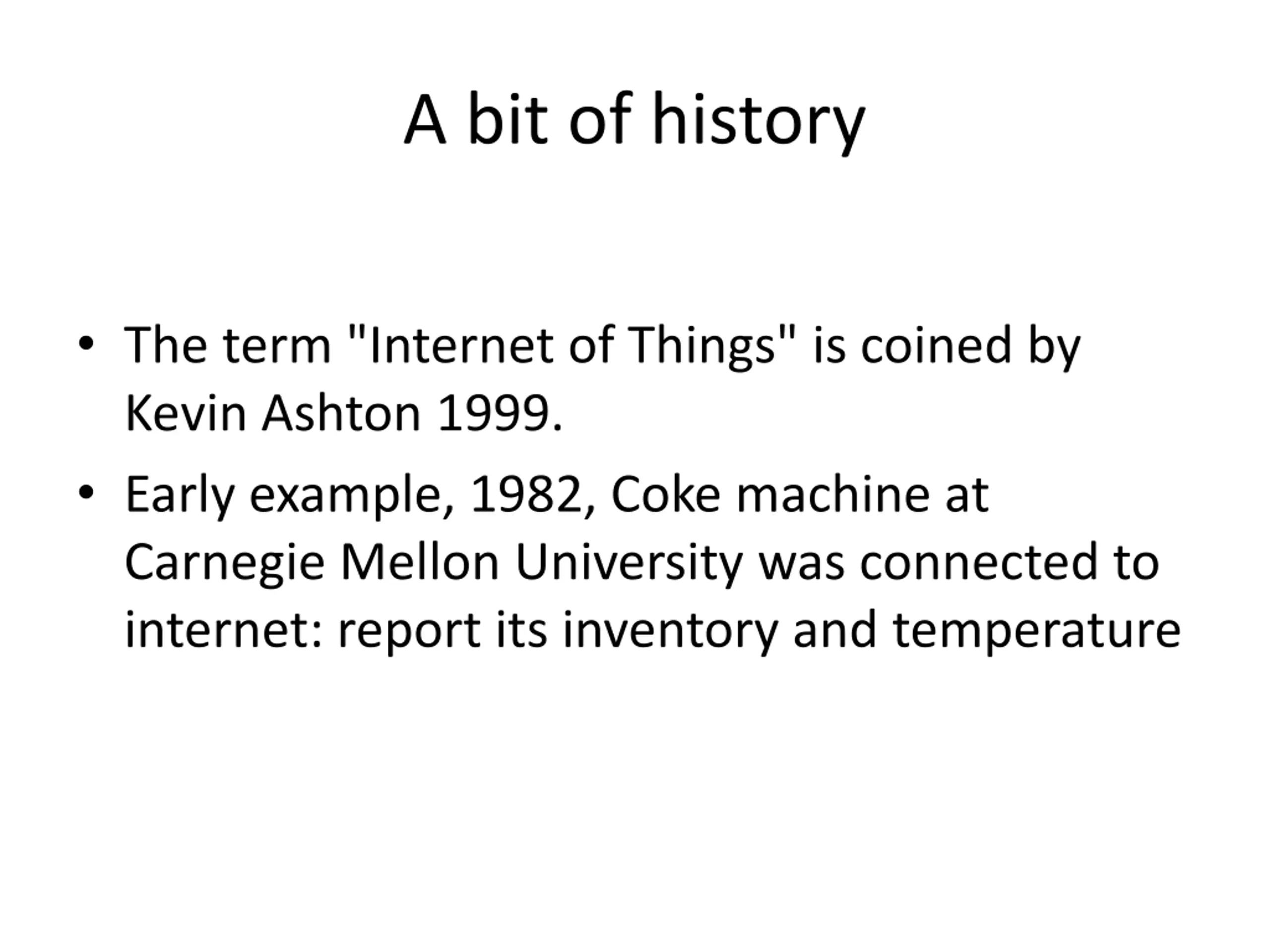 A bit of history

• The term "Internet of Things" is coined by Kevin Ashton 1999.

• Early example, 1982, Coke machine at Carnegie Mellon University was connected to internet: report its inventory and temperature